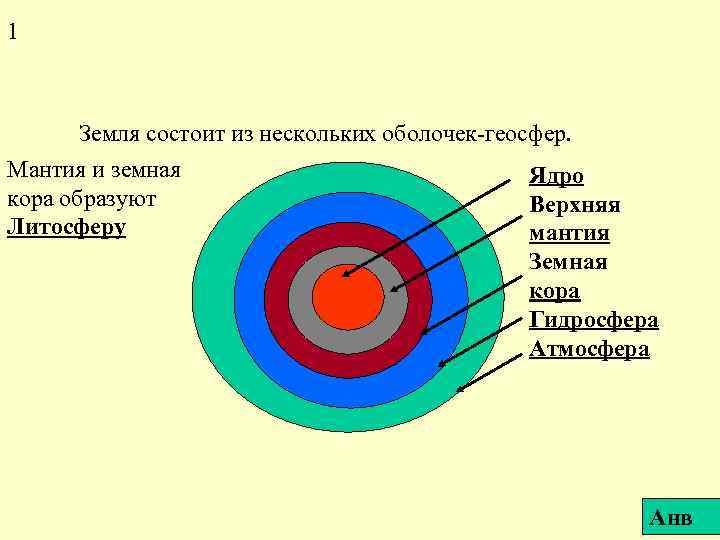 1

Земля состоит из нескольких оболочек-геосфер.

Мантия и земная кора образуют Литосферу

Ядро
Верхняя мантия
Земная кора
Гидросфера
Атмосфера

Анв